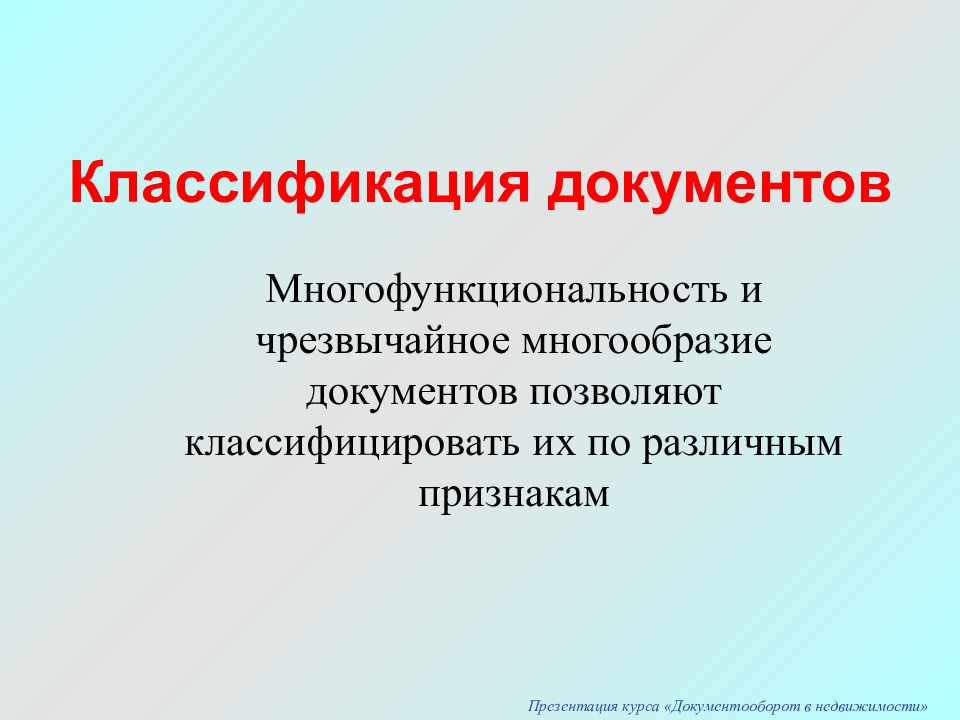 Классификация документов

Многофункциональность и чрезвычайное многообразие документов позволяют классифицировать их по различным признакам

Презентация курса «Документооборот в недвижимости»